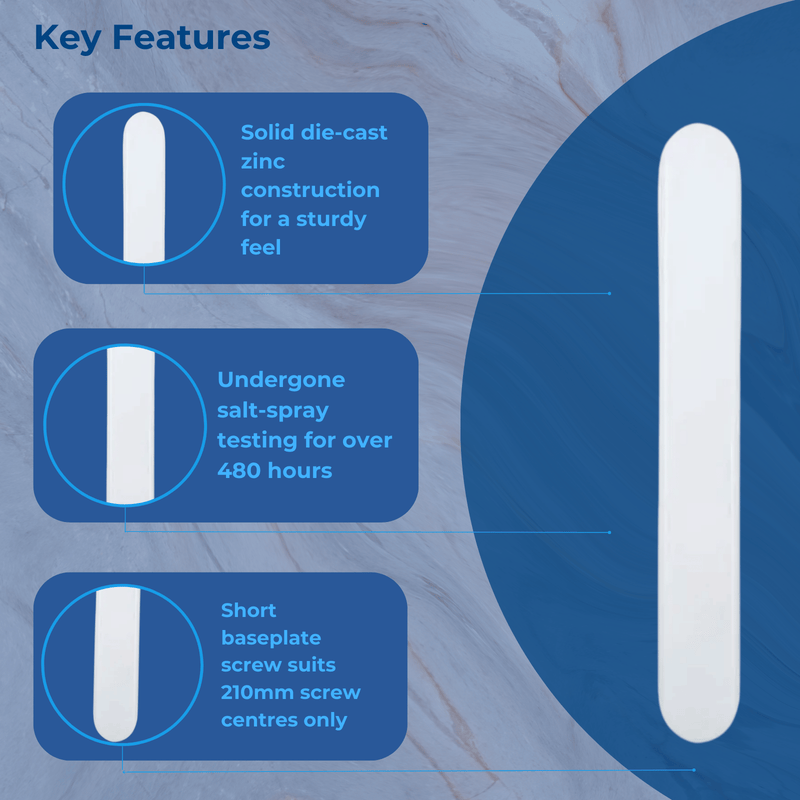 Key Features

Solid die-cast zinc construction for a sturdy feel

Undergone salt-spray testing for over 480 hours

Short baseplate screw suits 210mm screw centres only